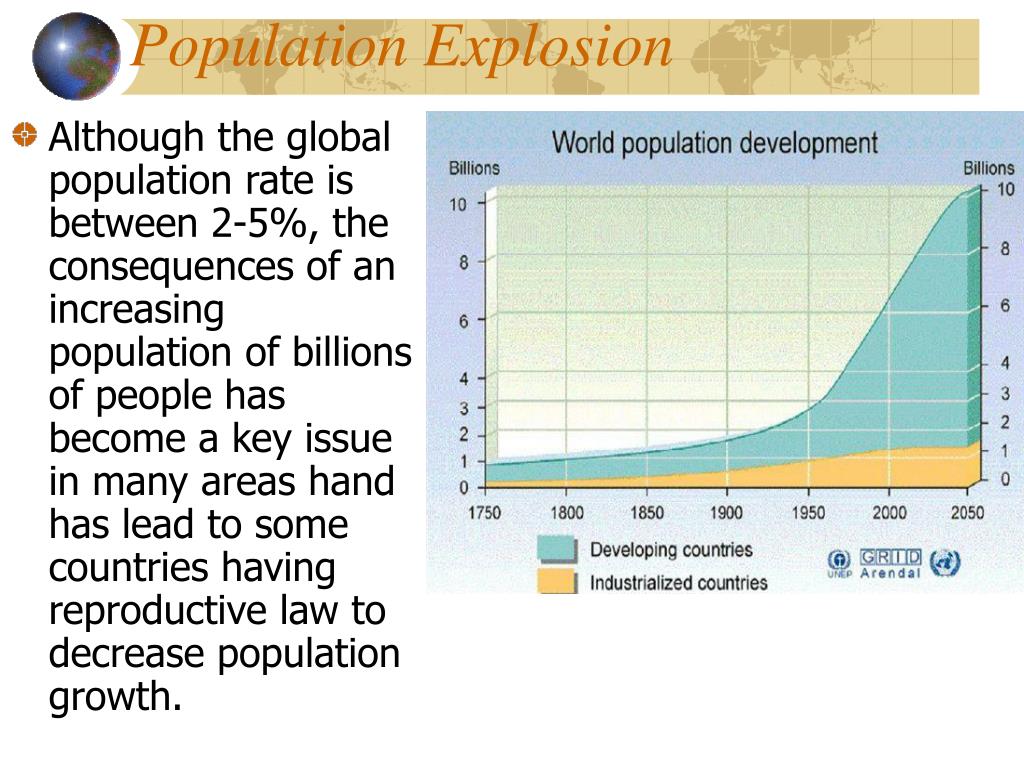 Population Explosion

Although the global population rate is between 2-5%, the consequences of an increasing population of billions of people has become a key issue in many areas hand has lead to some countries having reproductive law to decrease population growth.

World population development

Billions

10
8
6
4
3
2
1
0

Billions

10
8
6
4
3
2
1
0

1750 1800 1850 1900 1950 2000 2050

Developing countries
Industrialized countries

UNEP GRID Arendal